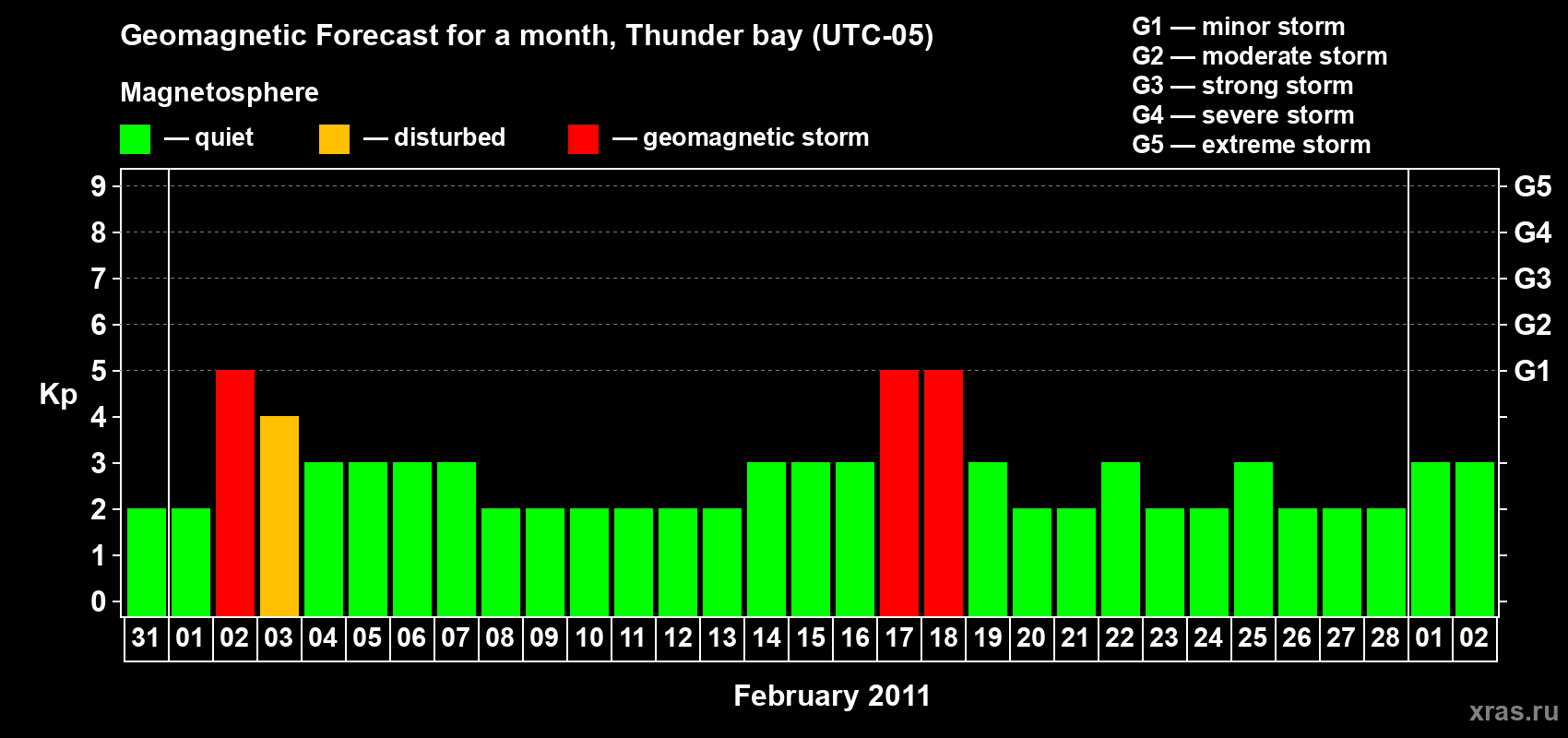 Geomagnetic Forecast for a month, Thunder bay (UTC-05)

Magnetosphere

— quiet — disturbed — geomagnetic storm

G1 — minor storm
G2 — moderate storm
G3 — strong storm
G4 — severe storm
G5 — extreme storm

Kp

9 8 7 6 5 4 3 2 1 0

G5 G4 G3 G2 G1

31 01 02 03 04 05 06 07 08 09 10 11 12 13 14 15 16 17 18 19 20 21 22 23 24 25 26 27 28 01 02

February 2011

xras.ru